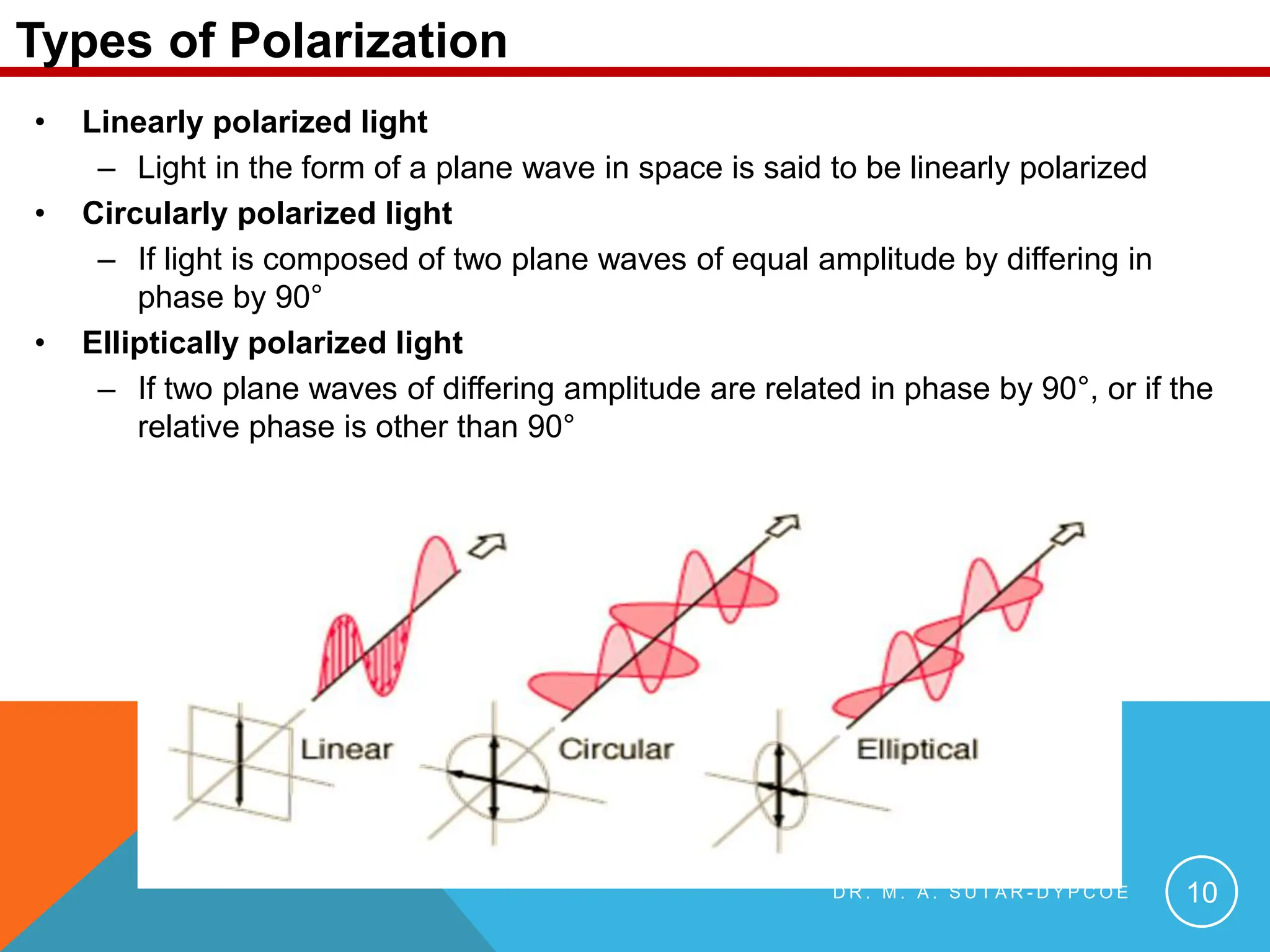 Types of Polarization

• Linearly polarized light
– Light in the form of a plane wave in space is said to be linearly polarized

• Circularly polarized light
– If light is composed of two plane waves of equal amplitude by differing in phase by 90°

• Elliptically polarized light
– If two plane waves of differing amplitude are related in phase by 90°, or if the relative phase is other than 90°

Linear

Circular

Elliptical

DR. M. A. SUTAR-DYPCOE

10